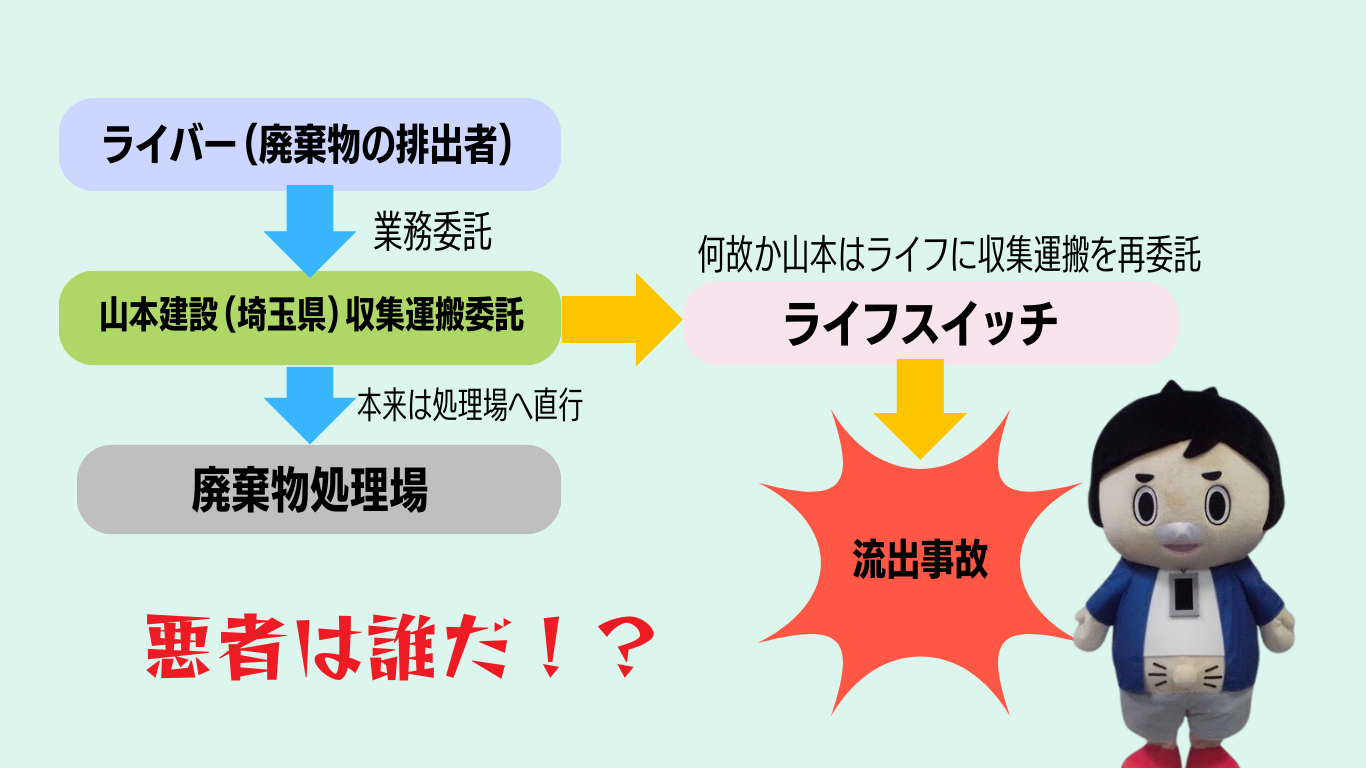 ライバー（廃棄物の排出者）

業務委託

山本建設（埼玉県）収集運搬委託

本来は処理場へ直行

廃棄物処理場

何故か山本はライフに収集運搬を再委託

ライフスイッチ

流出事故

悪者は誰だ！？